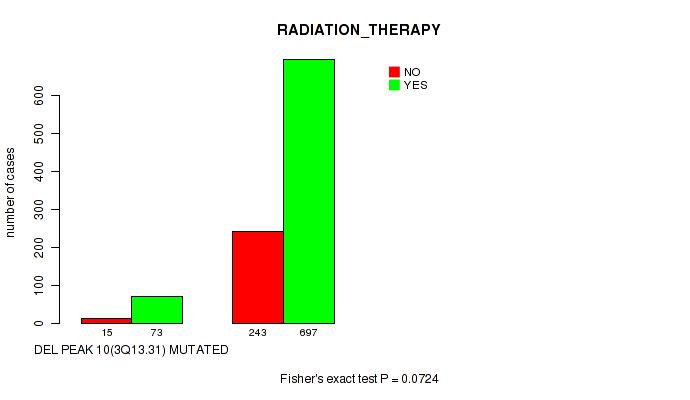 RADIATION_THERAPY

NO
YES

number of cases

0
100
200
300
400
500
600

15 73 243 697

DEL PEAK 10(3Q13.31) MUTATED

Fisher's exact test P = 0.0724